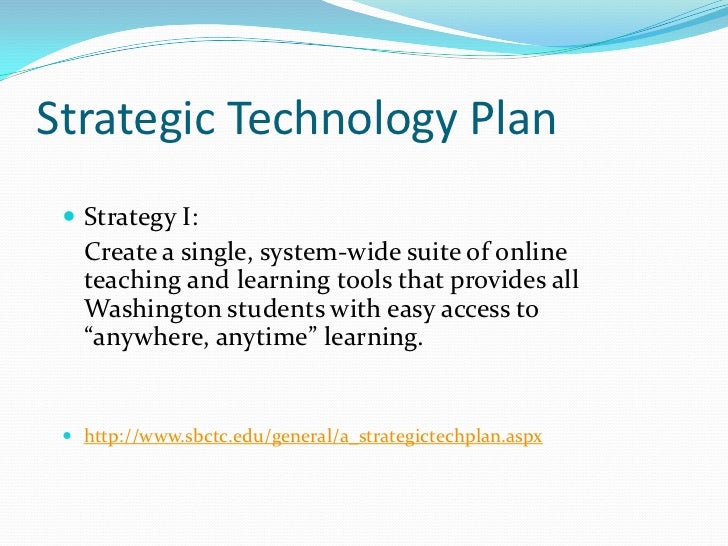 Strategic Technology Plan

Strategy I:

Create a single, system-wide suite of online teaching and learning tools that provides all Washington students with easy access to “anywhere, anytime” learning.

http://www.sbctc.edu/general/a_strategictechplan.aspx